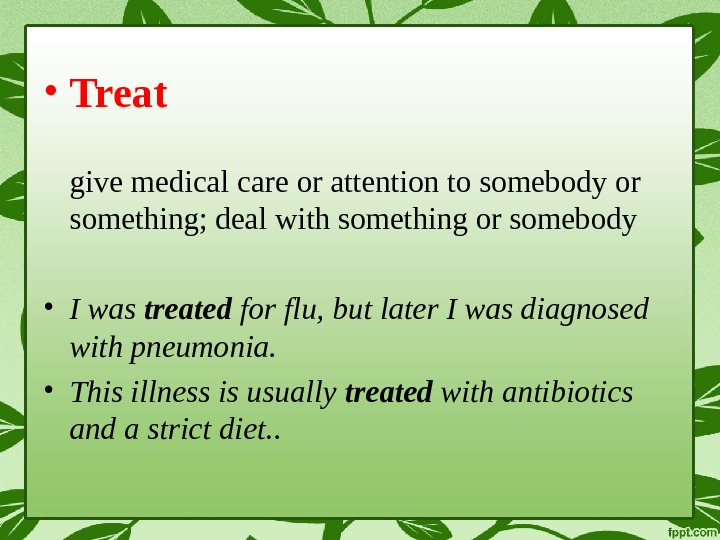 • Treat

give medical care or attention to somebody or something; deal with something or somebody

• I was treated for flu, but later I was diagnosed with pneumonia.

• This illness is usually treated with antibiotics and a strict diet..

fppt.com